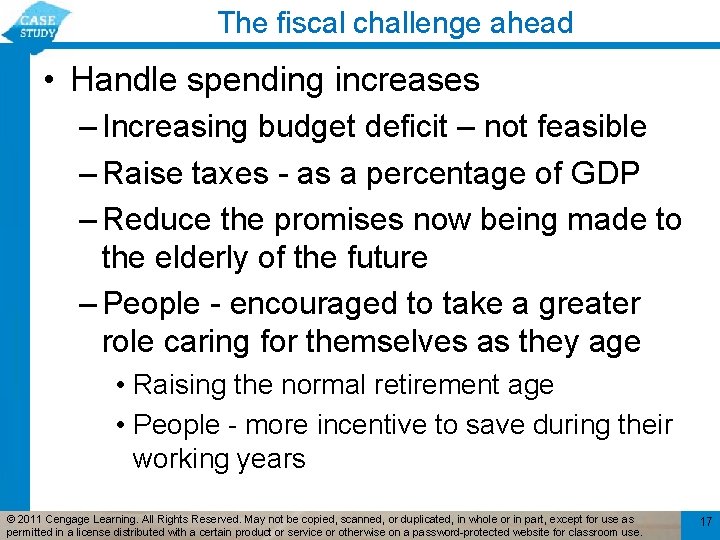 CASE STUDY

The fiscal challenge ahead

• Handle spending increases
– Increasing budget deficit – not feasible
– Raise taxes - as a percentage of GDP
– Reduce the promises now being made to the elderly of the future
– People - encouraged to take a greater role caring for themselves as they age
• Raising the normal retirement age
• People - more incentive to save during their working years

© 2011 Cengage Learning. All Rights Reserved. May not be copied, scanned, or duplicated, in whole or in part, except for use as permitted in a license distributed with a certain product or service or otherwise on a password-protected website for classroom use.

17